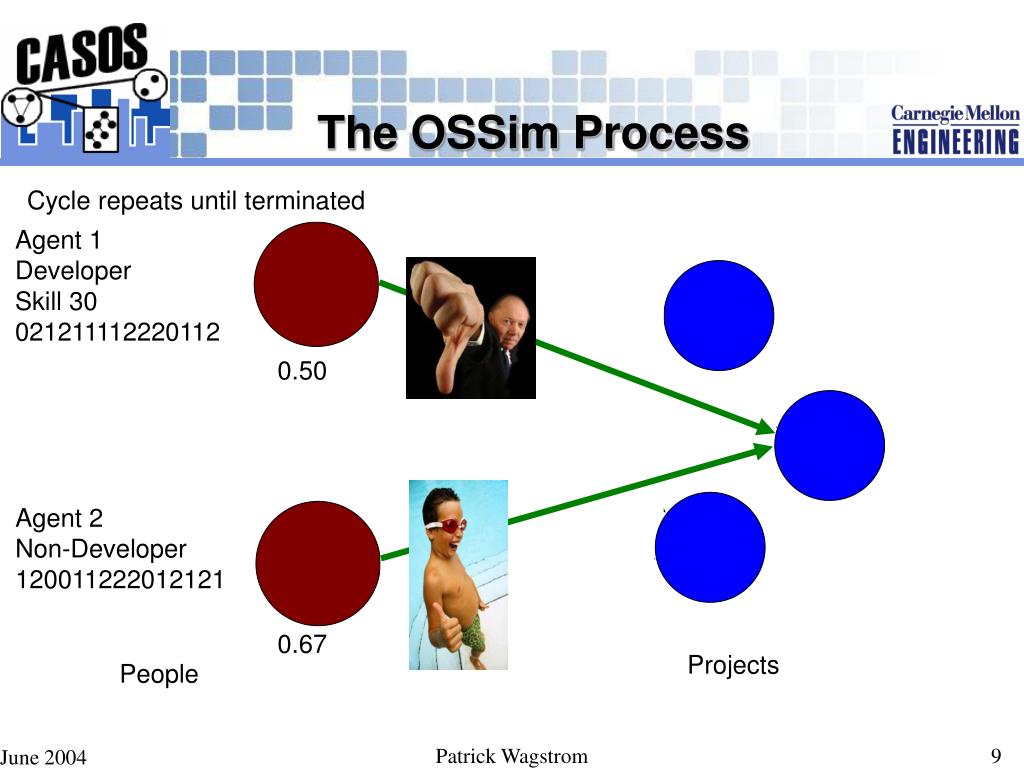 CASOS

The OSSim Process

Carnegie Mellon ENGINEERING

Cycle repeats until terminated

Agent 1
Developer
Skill 30
021211112220112

0.50

Agent 2
Non-Developer
120011222012121

0.67

People

Projects

June 2004

Patrick Wagstrom

9